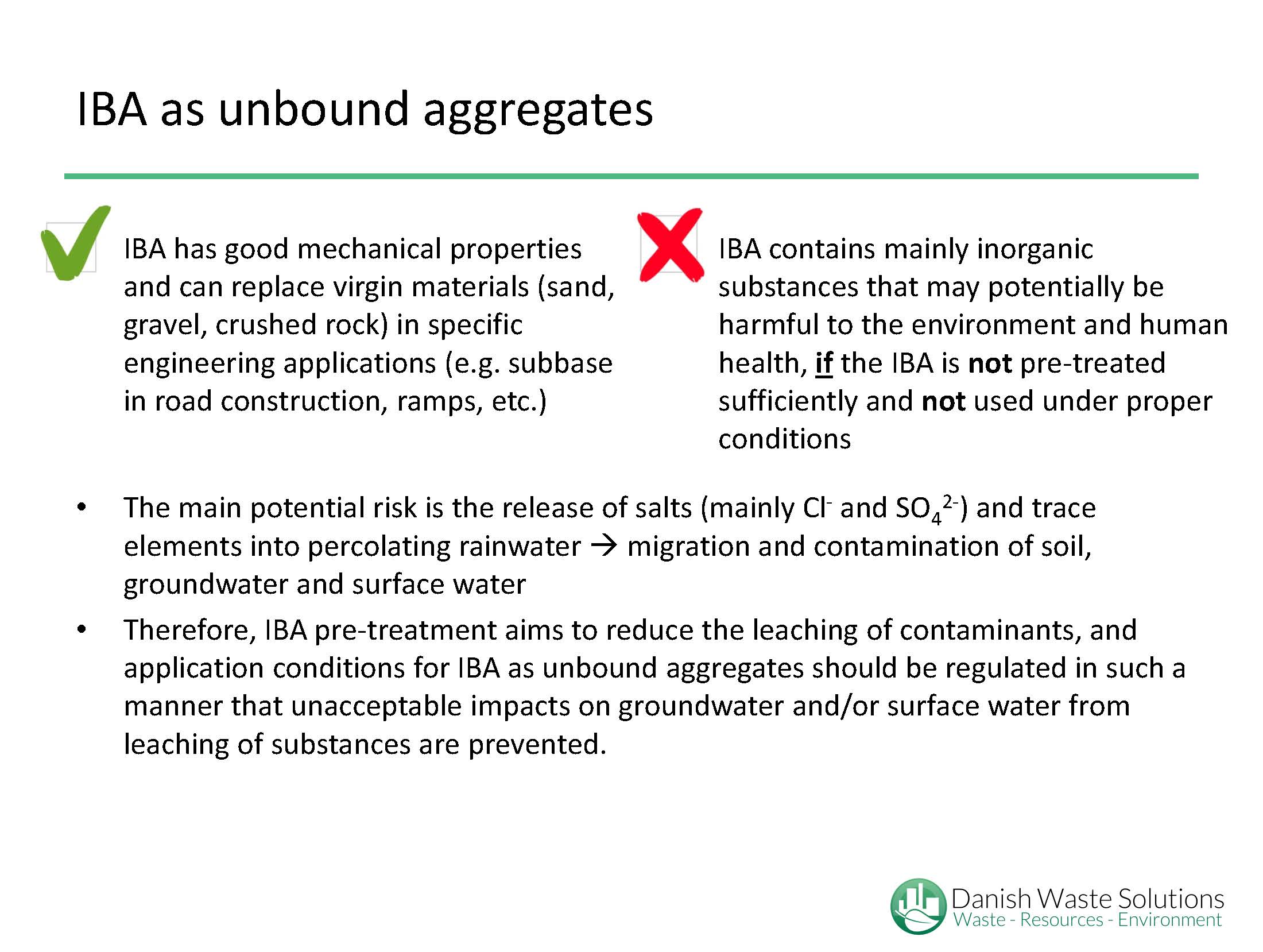 IBA as unbound aggregates

IBA has good mechanical properties and can replace virgin materials (sand, gravel, crushed rock) in specific engineering applications (e.g. subbase in road construction, ramps, etc.)

IBA contains mainly inorganic substances that may potentially be harmful to the environment and human health, if the IBA is not pre-treated sufficiently and not used under proper conditions

• The main potential risk is the release of salts (mainly $Cl^-$ and $SO_4^{2-}$) and trace elements into percolating rainwater → migration and contamination of soil, groundwater and surface water

• Therefore, IBA pre-treatment aims to reduce the leaching of contaminants, and application conditions for IBA as unbound aggregates should be regulated in such a manner that unacceptable impacts on groundwater and/or surface water from leaching of substances are prevented.

Danish Waste Solutions
Waste - Resources - Environment